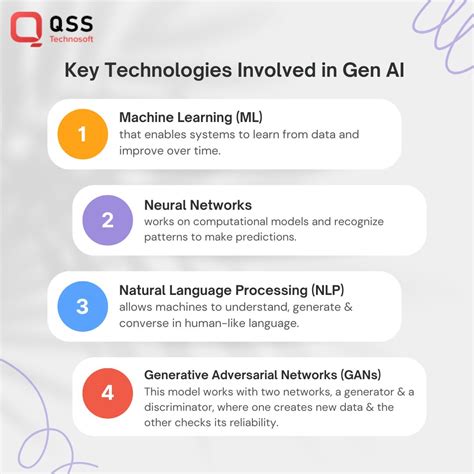 QSS
Technosoft

Key Technologies Involved in Gen AI

1
Machine Learning (ML)
that enables systems to learn from data and improve over time.

2
Neural Networks
works on computational models and recognize patterns to make predictions.

3
Natural Language Processing (NLP)
allows machines to understand, generate & converse in human-like language.

4
Generative Adversarial Networks (GANs)
This model works with two networks, a generator & a discriminator, where one creates new data & the other checks its reliability.